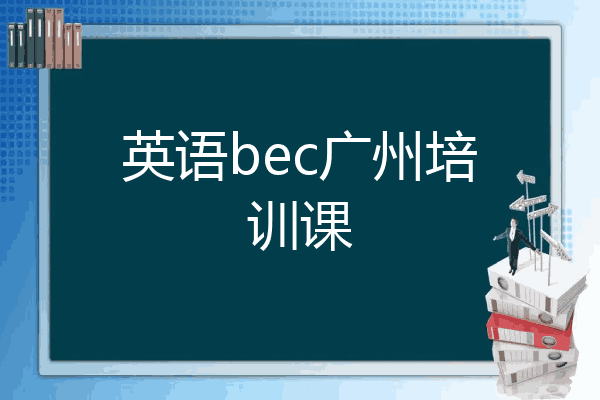 英语bec广州培训课